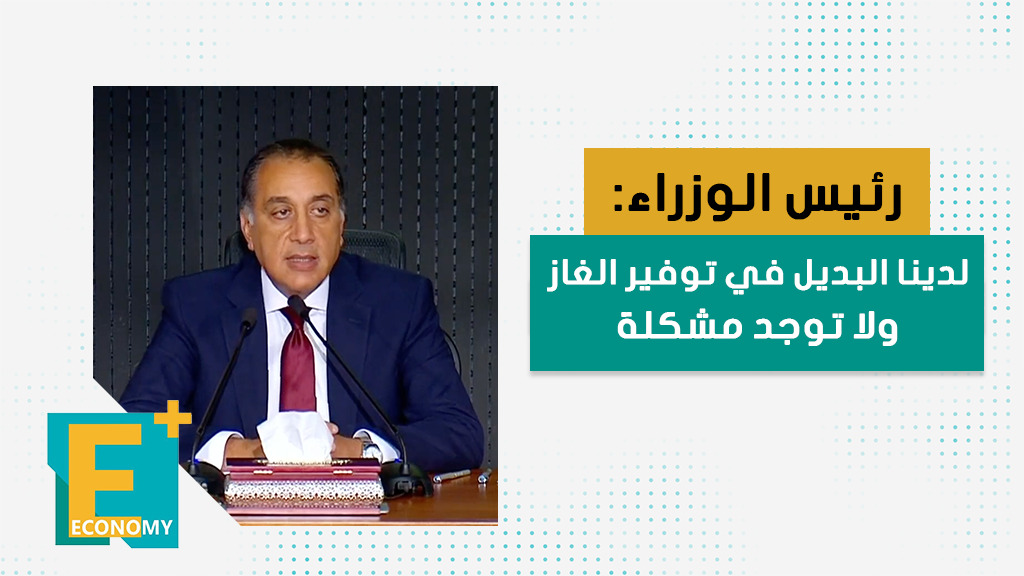 رئيس الوزراء:

لدينا البديل في توفير الغاز ولا توجد مشكلة

E+
ECONOMY